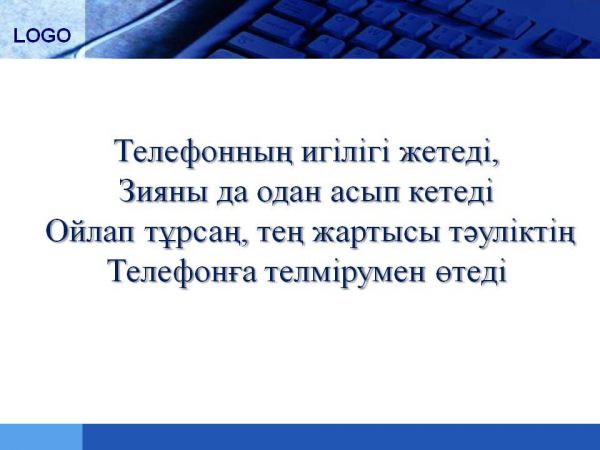 LOGO

Телефонның игілігі жетеді,
Зияны да одан асып кетеді
Ойлап тұрсаң, тең жартысы тәуліктің
Телефонға телмірумен өтеді